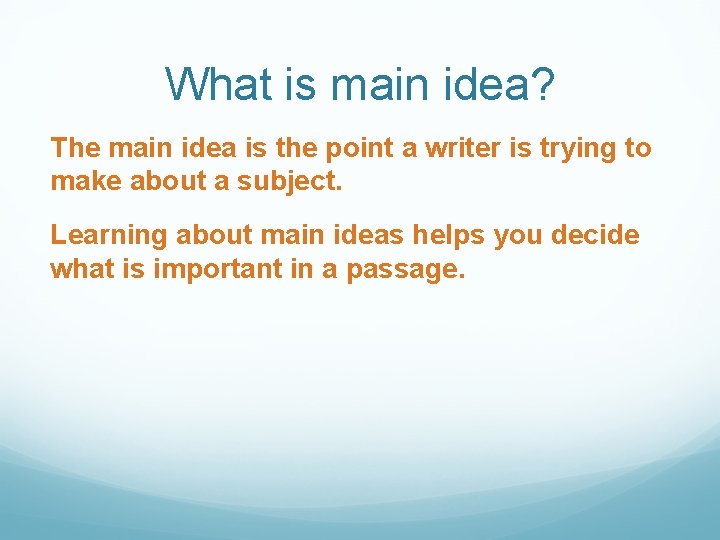 What is main idea?

The main idea is the point a writer is trying to make about a subject.

Learning about main ideas helps you decide what is important in a passage.